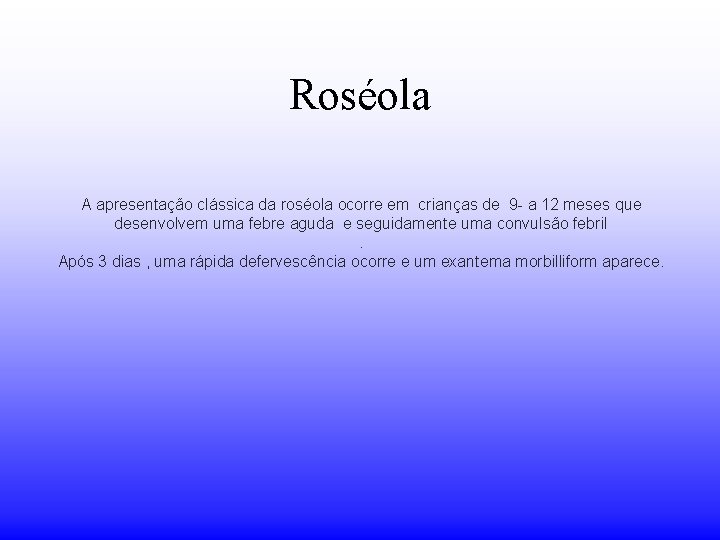 Roséola

A apresentação clássica da roséola ocorre em crianças de 9- a 12 meses que desenvolvem uma febre aguda e seguidamente uma convulsão febril
.
Após 3 dias , uma rápida defervescência ocorre e um exantema morbilliform aparece.